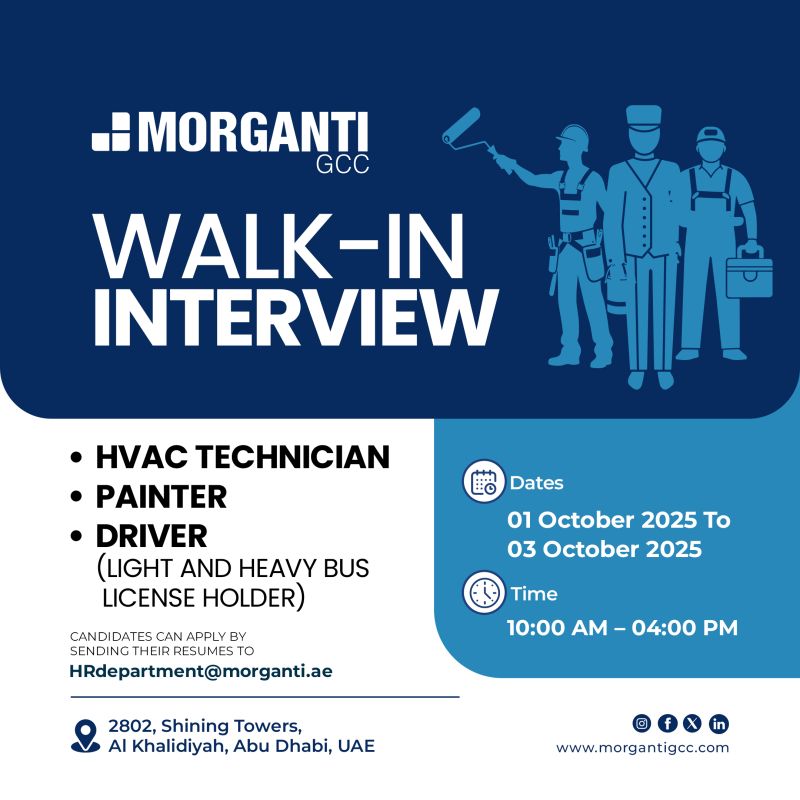 MORGANTI
GCC

WALK-IN
INTERVIEW

• HVAC TECHNICIAN
• PAINTER
• DRIVER
(LIGHT AND HEAVY BUS LICENSE HOLDER)

CANDIDATES CAN APPLY BY SENDING THEIR RESUMES TO
HRdepartment@morganti.ae

Dates
01 October 2025 To 03 October 2025

Time
10:00 AM – 04:00 PM

2802, Shining Towers,
Al Khalidiyah, Abu Dhabi, UAE

www.morgantigcc.com